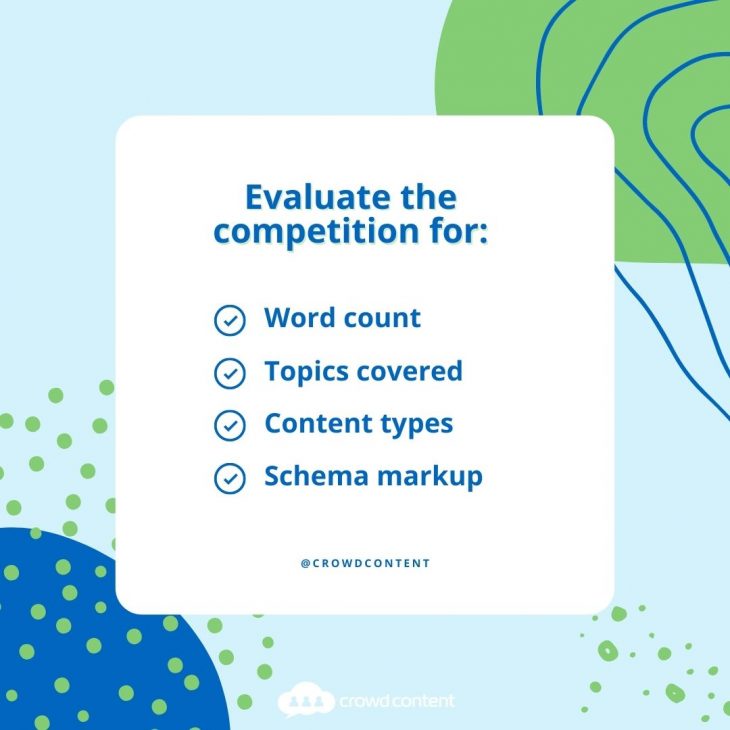 Evaluate the competition for:

Word count

Topics covered

Content types

Schema markup

@CROWDCONTENT

crowd content